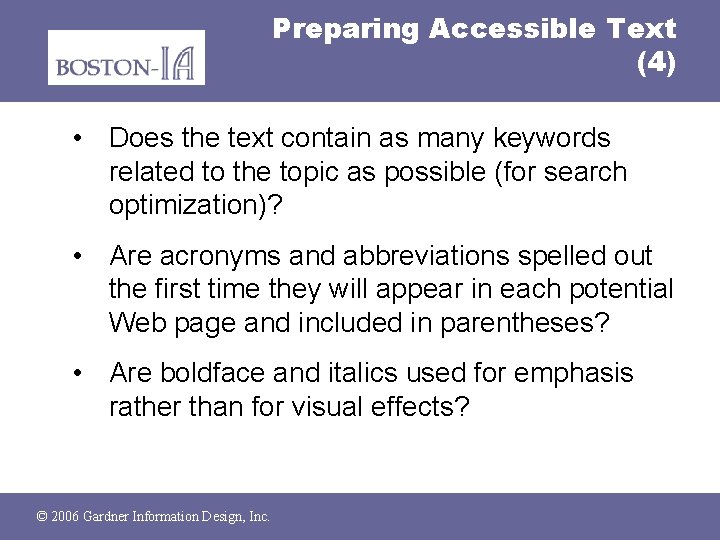 BOSTON-IA

Preparing Accessible Text (4)

• Does the text contain as many keywords related to the topic as possible (for search optimization)?

• Are acronyms and abbreviations spelled out the first time they will appear in each potential Web page and included in parentheses?

• Are boldface and italics used for emphasis rather than for visual effects?

© 2006 Gardner Information Design, Inc.